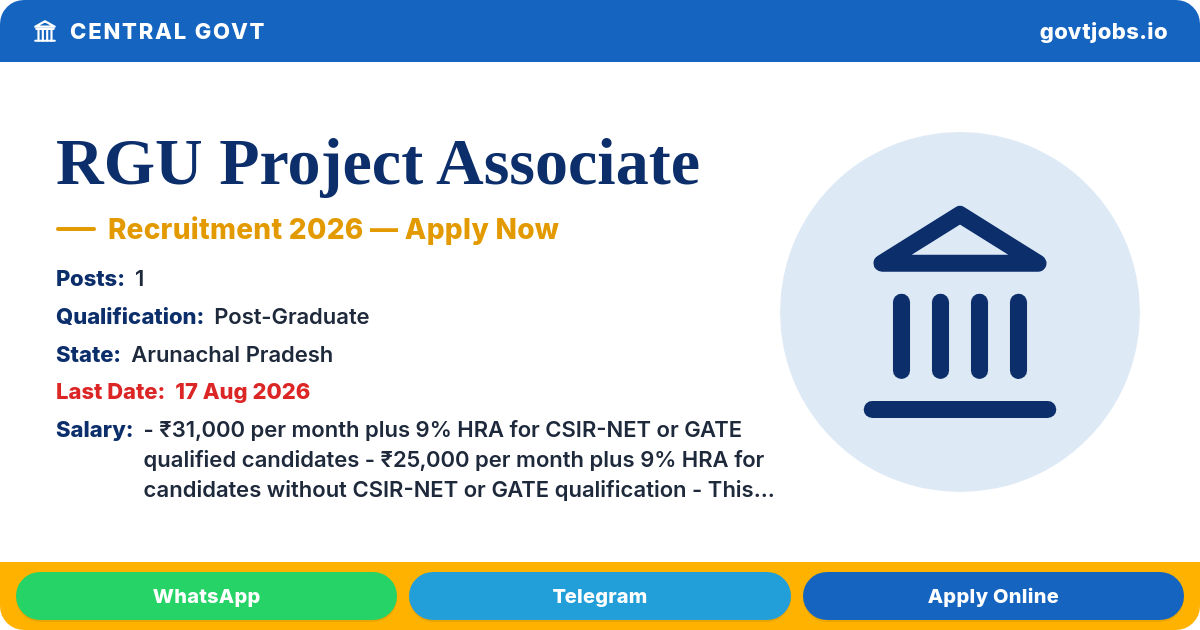 CENTRAL GOVT

govtjobs.io

RGU Project Associate

— Recruitment 2026 — Apply Now

Posts: 1

Qualification: Post-Graduate

State: Arunachal Pradesh

Last Date: 17 Aug 2026

Salary: - ₹31,000 per month plus 9% HRA for CSIR-NET or GATE qualified candidates - ₹25,000 per month plus 9% HRA for candidates without CSIR-NET or GATE qualification - This...

WhatsApp

Telegram

Apply Online